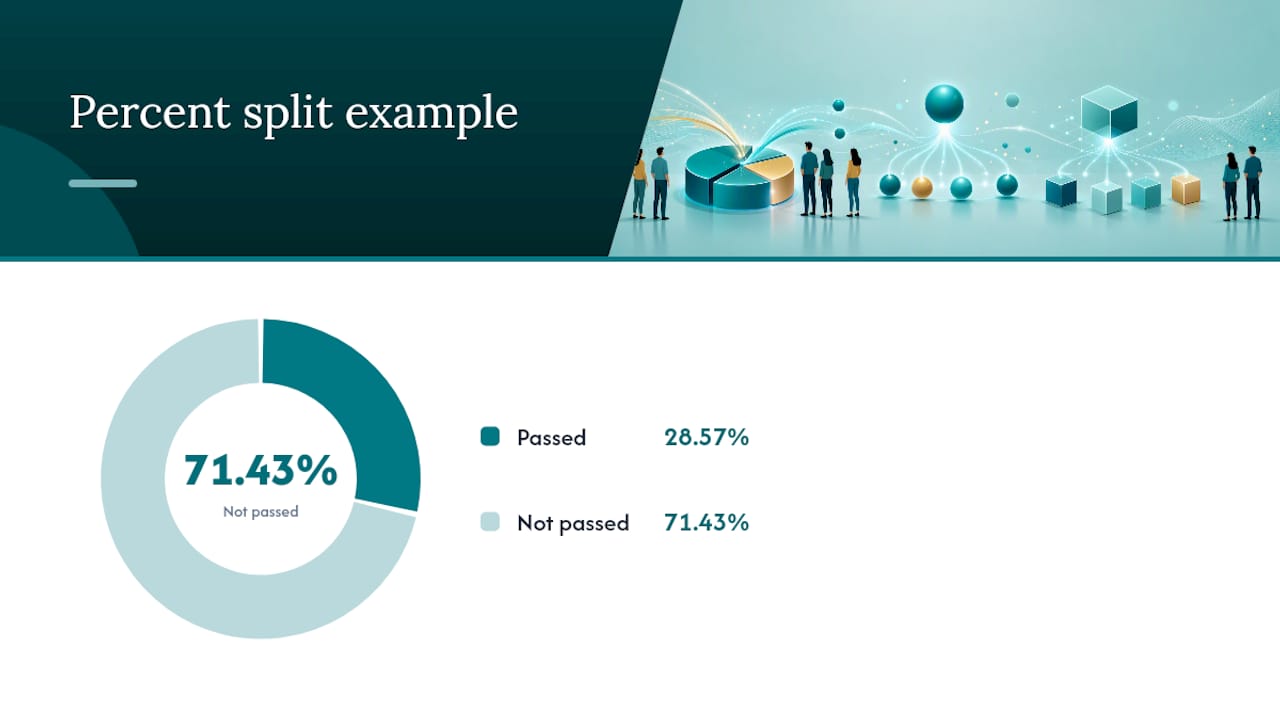 Percent split example

71.43%
Not passed

Passed 28.57%

Not passed 71.43%